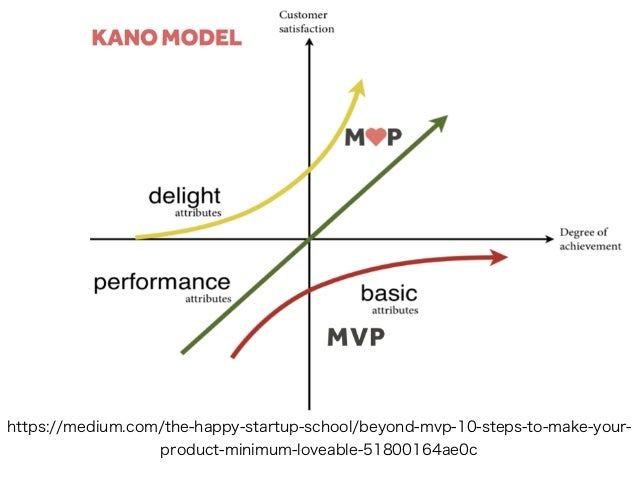 KANO MODEL

Customer satisfaction

M♥P

delight
attributes

Degree of achievement

performance
attributes

basic
attributes

MVP

https://medium.com/the-happy-startup-school/beyond-mvp-10-steps-to-make-your-product-minimum-loveable-51800164ae0c